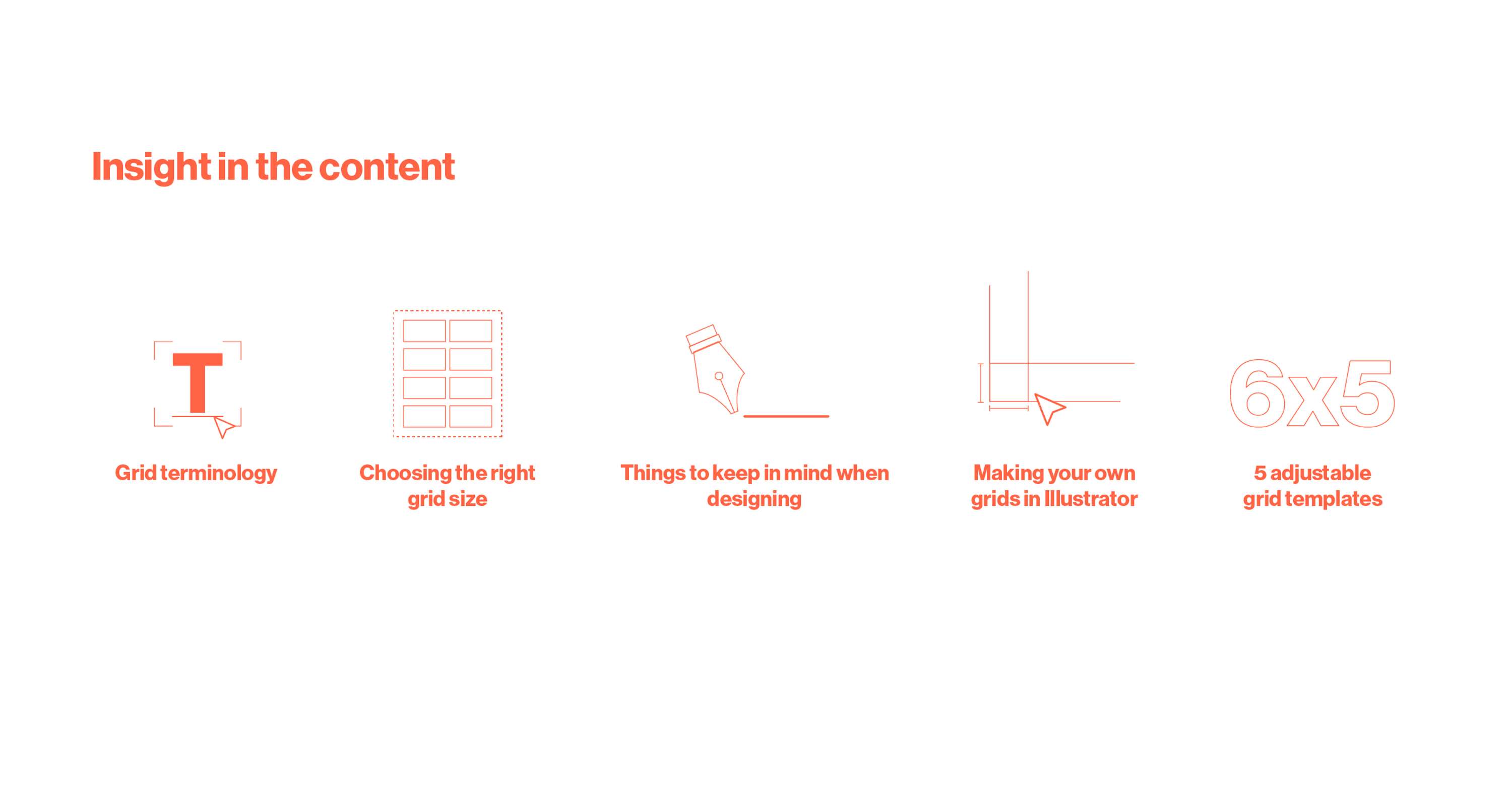 Insight in the content

T

Grid terminology

Choosing the right grid size

Things to keep in mind when designing

Making your own grids in Illustrator

6x5

5 adjustable grid templates